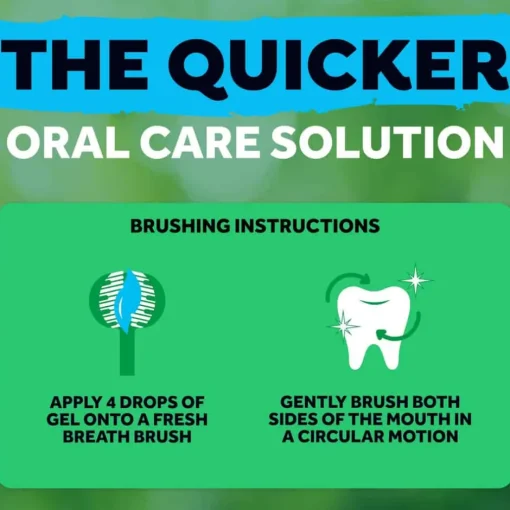 THE QUICKER
ORAL CARE SOLUTION

BRUSHING INSTRUCTIONS

APPLY 4 DROPS OF GEL ONTO A FRESH BREATH BRUSH

GENTLY BRUSH BOTH SIDES OF THE MOUTH IN A CIRCULAR MOTION